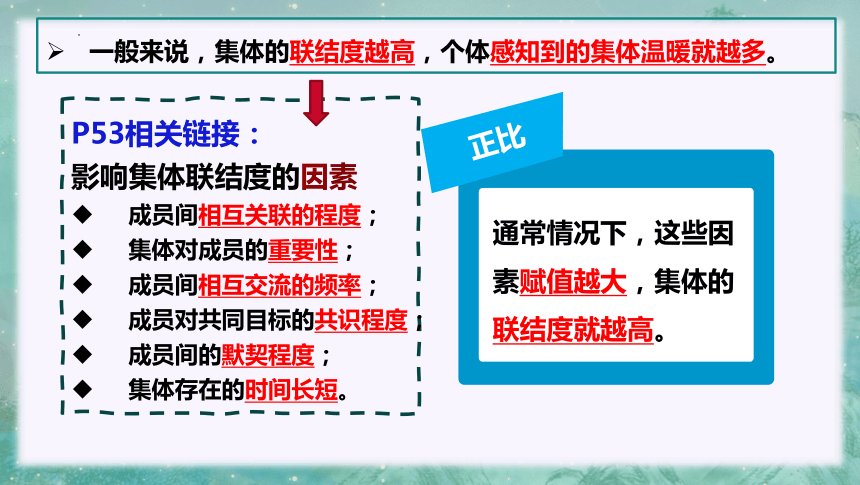 ➢ 一般来说，集体的联结度越高，个体感知到的集体温暖就越多。

P53相关链接：

影响集体联结度的因素

◆ 成员间相互关联的程度；

◆ 集体对成员的重要性；

◆ 成员间相互交流的频率；

◆ 成员对共同目标的共识程度

◆ 成员间的默契程度；

◆ 集体存在的时间长短。

正比

通常情况下，这些因素赋值越大，集体的联结度就越高。